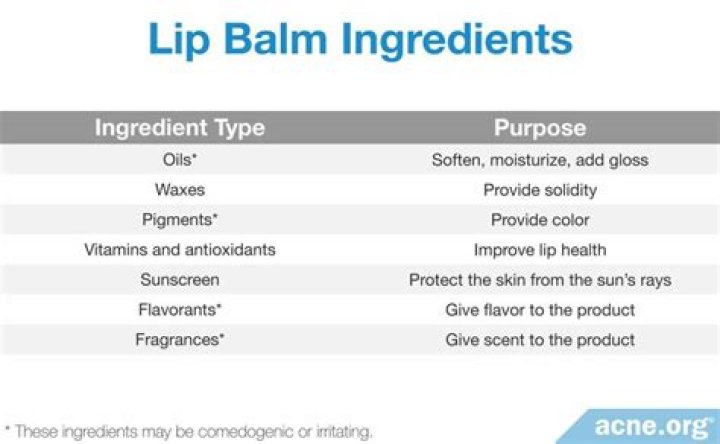 Lip Balm Ingredients

| Ingredient Type | Purpose |
|---|---|
| Oils* | Soften, moisturize, add gloss |
| Waxes | Provide solidity |
| Pigments* | Provide color |
| Vitamins and antioxidants | Improve lip health |
| Sunscreen | Protect the skin from the sun's rays |
| Flavorants* | Give flavor to the product |
| Fragrances* | Give scent to the product |

* These ingredients may be comedogenic or irritating.

acne.org®